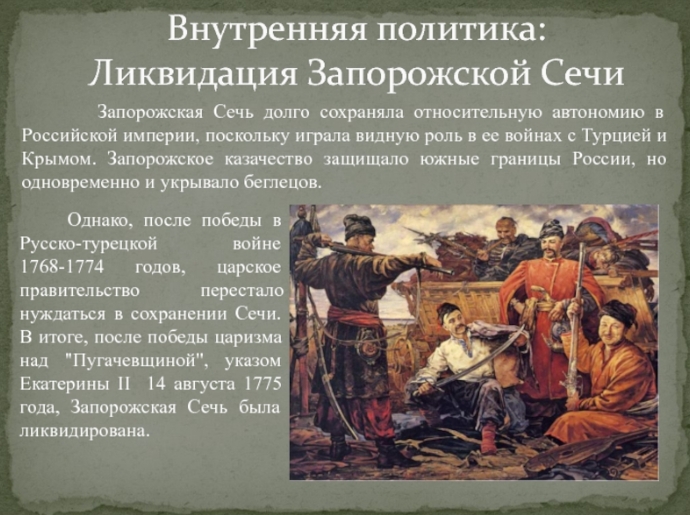 Внутренняя политика:
Ликвидация Запорожской Сечи

Запорожская Сечь долго сохраняла относительную автономию в Российской империи, поскольку играла видную роль в ее войнах с Турцией и Крымом. Запорожское казачество защищало южные границы России, но одновременно и укрывало беглецов.

Однако, после победы в Русско-турецкой войне 1768-1774 годов, царское правительство перестало нуждаться в сохранении Сечи. В итоге, после победы царизма над "Пугачевщиной", указом Екатерины II 14 августа 1775 года, Запорожская Сечь была ликвидирована.